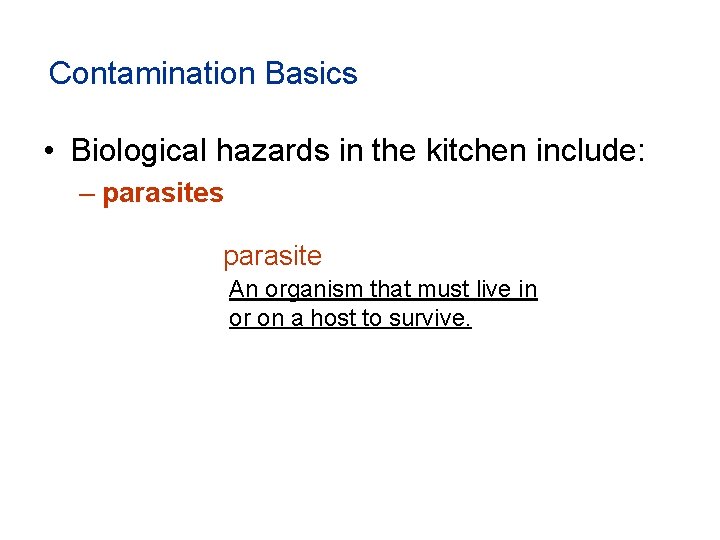 Contamination Basics

• Biological hazards in the kitchen include:

– parasites

parasite

An organism that must live in or on a host to survive.